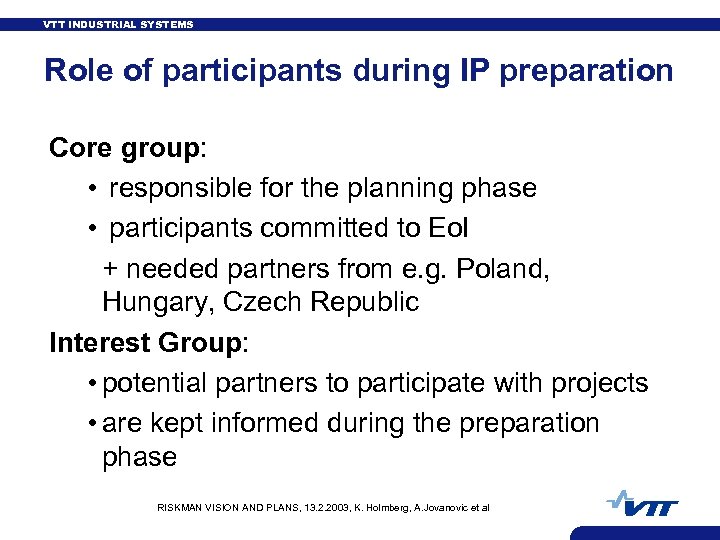 VTT INDUSTRIAL SYSTEMS

Role of participants during IP preparation

Core group:

• responsible for the planning phase
• participants committed to EoI
+ needed partners from e.g. Poland, Hungary, Czech Republic

Interest Group:

• potential partners to participate with projects
• are kept informed during the preparation phase

RISKMAN VISION AND PLANS, 13.2.2003, K. Holmberg, A.Jovanovic et al

VTT